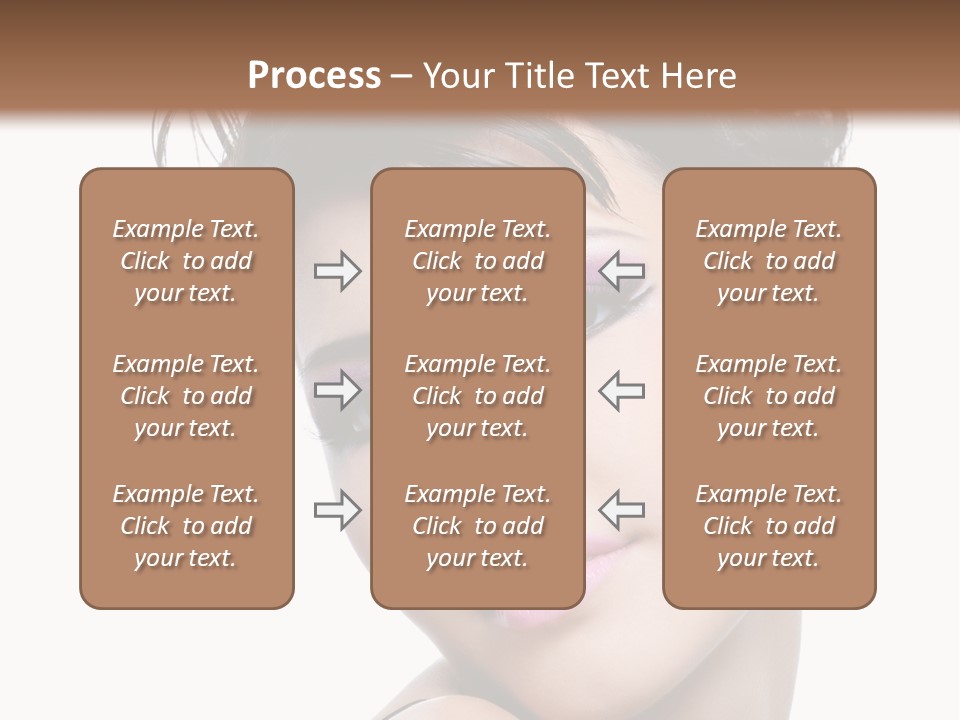 Process – Your Title Text Here

Example Text. Click to add your text.

Example Text. Click to add your text.

Example Text. Click to add your text.

Example Text. Click to add your text.

Example Text. Click to add your text.

Example Text. Click to add your text.

Example Text. Click to add your text.

Example Text. Click to add your text.

Example Text. Click to add your text.